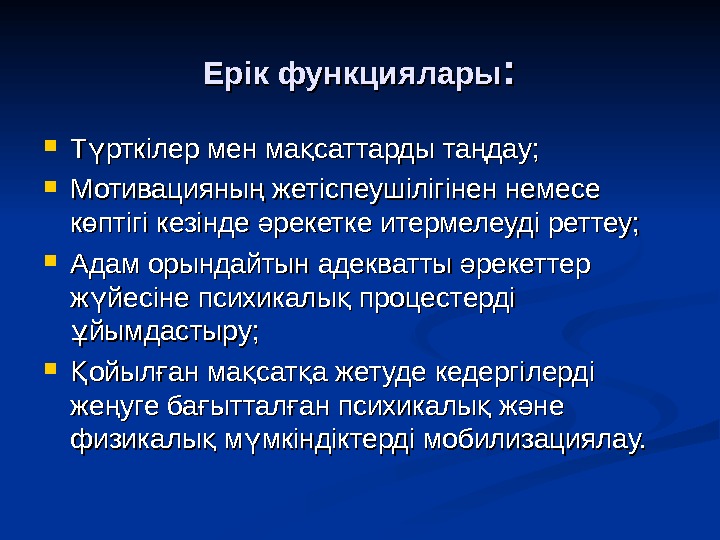 Ерік функциялары:

- Түрткілер мен мақсаттарды таңдау;
- Мотивацияның жетіспеушілігінен немесе көптігі кезінде әрекетке итермелеуді реттеу;
- Адам орындайтын адекватты әрекеттер жүйесіне психикалық процестерді ұйымдастыру;
- Қойылған мақсатқа жетуде кедергілерді жеңуге бағытталған психикалық және физикалық мүмкіндіктерді мобилизациялау.